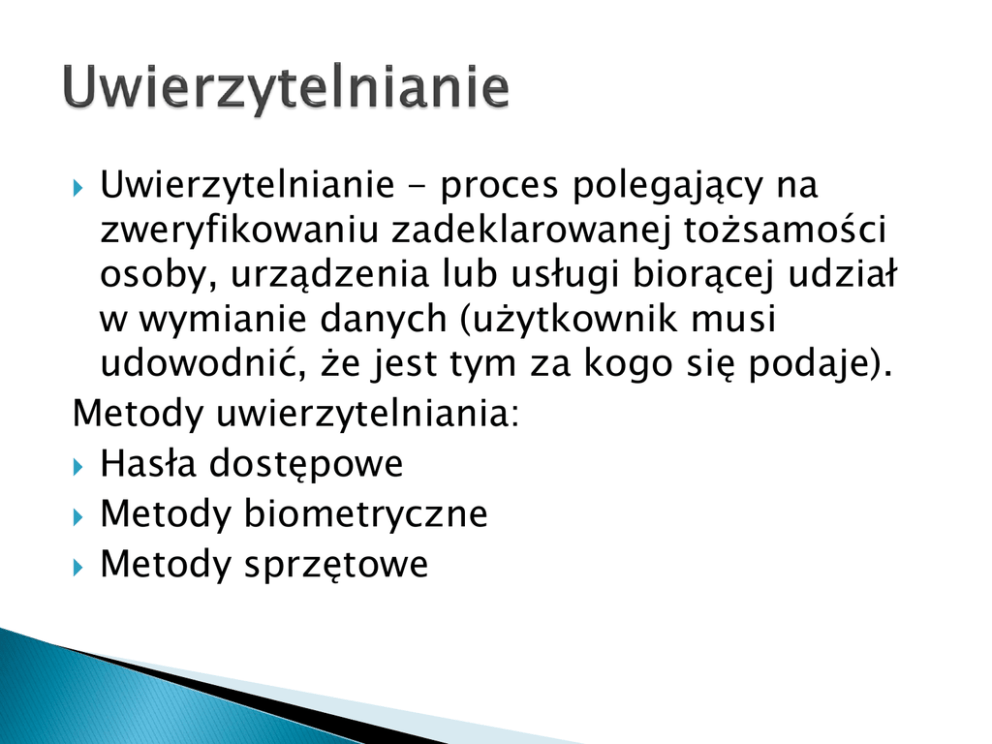 Uwierzytelnianie

Uwierzytelnianie - proces polegający na zweryfikowaniu zadeklarowanej tożsamości osoby, urządzenia lub usługi biorącej udział w wymianie danych (użytkownik musi udowodnić, że jest tym za kogo się podaje).

Metody uwierzytelniania:

Hasła dostępowe

Metody biometryczne

Metody sprzętowe